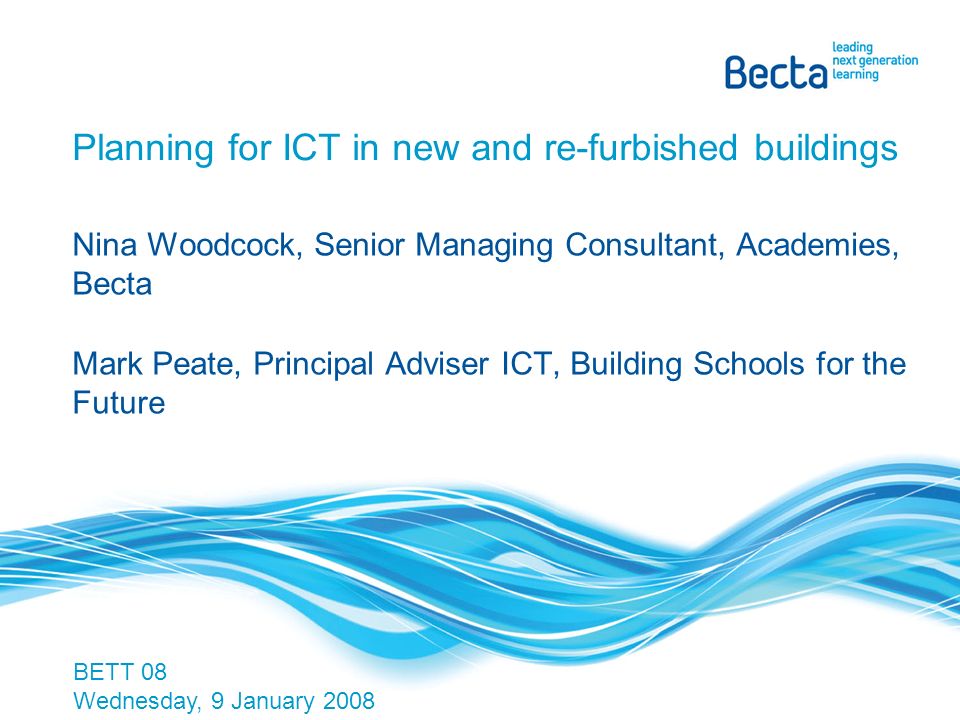 Becta leading next generation learning

Planning for ICT in new and re-furbished buildings

Nina Woodcock, Senior Managing Consultant, Academies, Becta

Mark Peate, Principal Adviser ICT, Building Schools for the Future

BETT 08
Wednesday, 9 January 2008